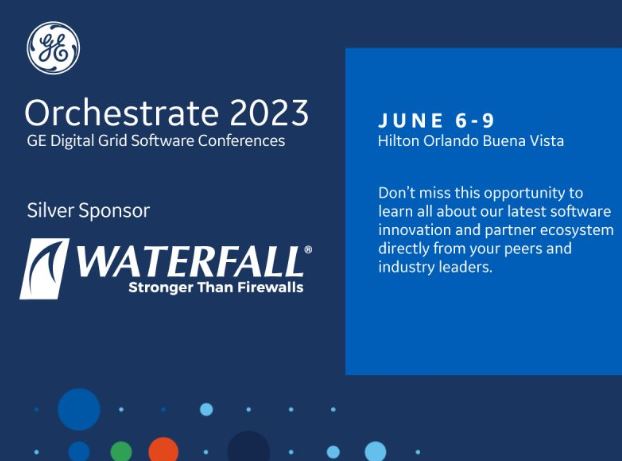 GE

Orchestrate 2023
GE Digital Grid Software Conferences

Silver Sponsor

WATERFALL®
Stronger Than Firewalls

JUNE 6-9
Hilton Orlando Buena Vista

Don't miss this opportunity to learn all about our latest software innovation and partner ecosystem directly from your peers and industry leaders.